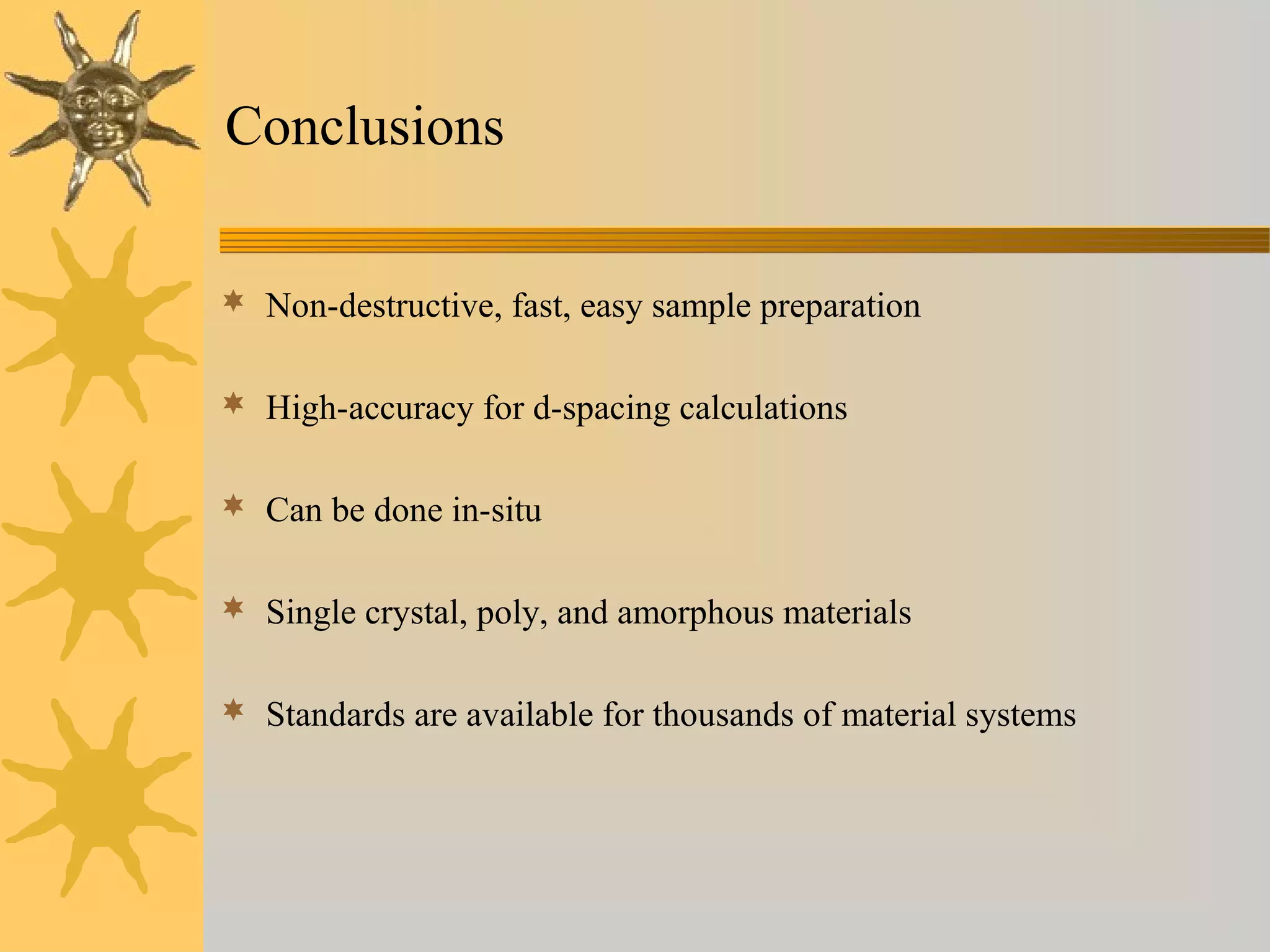 Conclusions

Non-destructive, fast, easy sample preparation

High-accuracy for d-spacing calculations

Can be done in-situ

Single crystal, poly, and amorphous materials

Standards are available for thousands of material systems